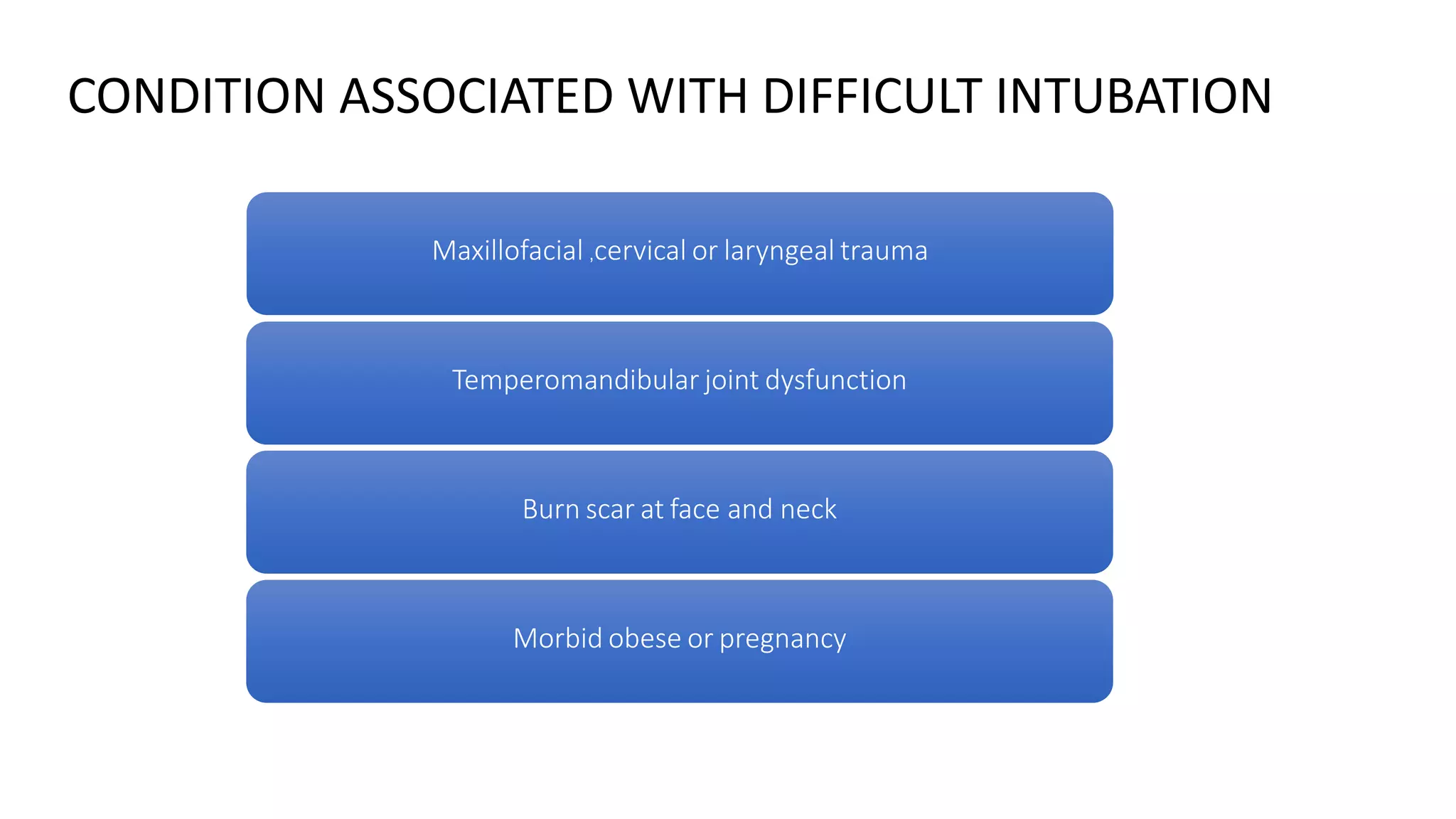 CONDITION ASSOCIATED WITH DIFFICULT INTUBATION

Maxillofacial ,cervical or laryngeal trauma

Temperomandibular joint dysfunction

Burn scar at face and neck

Morbid obese or pregnancy